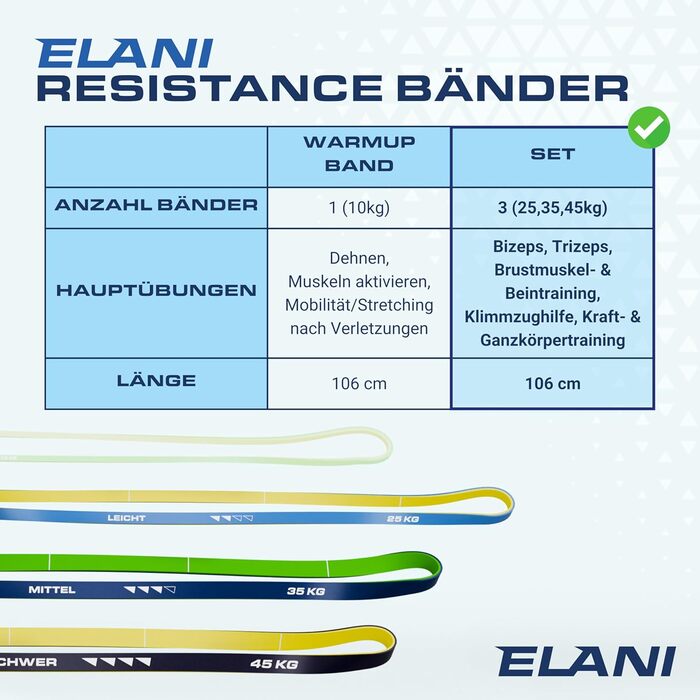 ELANI
RESISTANCE BÄNDER

| | WARMUP BAND | SET |
|---|---|---|
| ANZAHL BÄNDER | 1 (10kg) | 3 (25,35,45kg) |
| HAUPTÜBUNGEN | Dehnen, Muskeln aktivieren, Mobilität/Stretching nach Verletzungen | Bizeps, Trizeps, Brustmuskel- & Beintraining, Klimmzughilfe, Kraft- & Ganzkörpertraining |
| LÄNGE | 106 cm | 106 cm |

LEICHT 25 KG
MITTEL 35 KG
CHWER 45 KG

ELANI